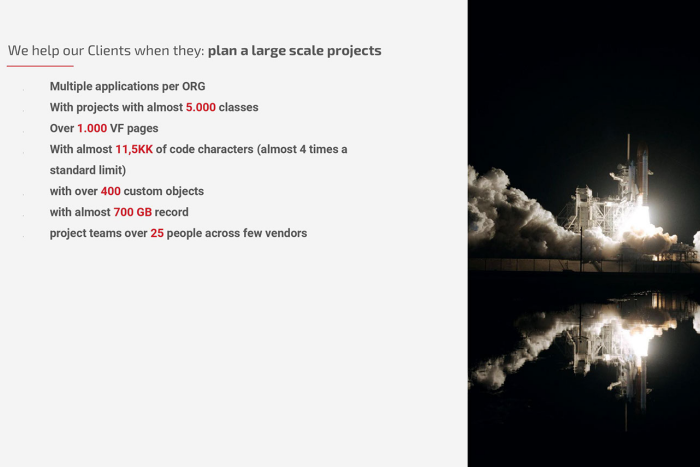 We help our Clients when they: plan a large scale projects

Multiple applications per ORG
With projects with almost 5.000 classes
Over 1.000 VF pages
With almost 11,5KK of code characters (almost 4 times a standard limit)
with over 400 custom objects
with almost 700 GB record
project teams over 25 people across few vendors